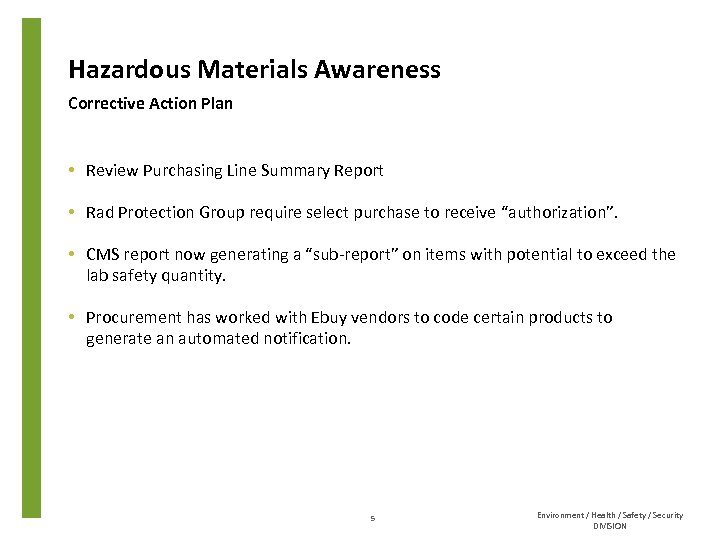 Hazardous Materials Awareness

Corrective Action Plan

• Review Purchasing Line Summary Report

• Rad Protection Group require select purchase to receive “authorization”.

• CMS report now generating a “sub-report” on items with potential to exceed the lab safety quantity.

• Procurement has worked with Ebuy vendors to code certain products to generate an automated notification.

5

Environment / Health / Safety / Security DIVISION